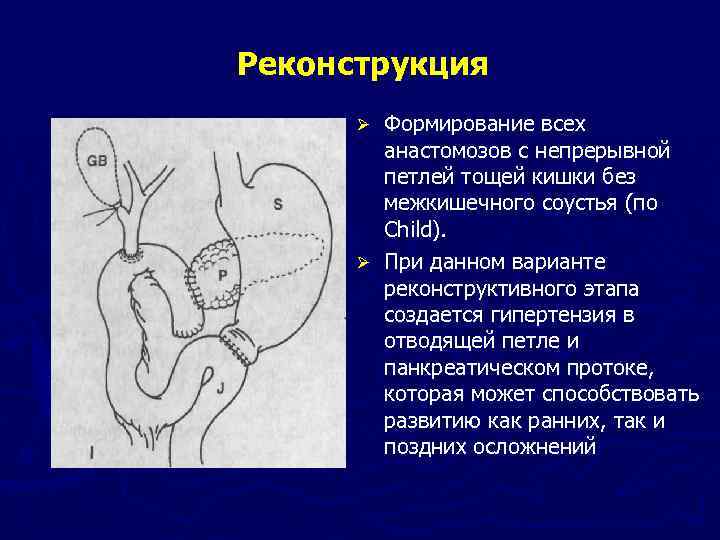 Реконструкция

GB

S

P

J

I

➢ Формирование всех анастомозов с непрерывной петлей тощей кишки без межкишечного соустья (по Child).

➢ При данном варианте реконструктивного этапа создается гипертензия в отводящей петле и панкреатическом протоке, которая может способствовать развитию как ранних, так и поздних осложнений